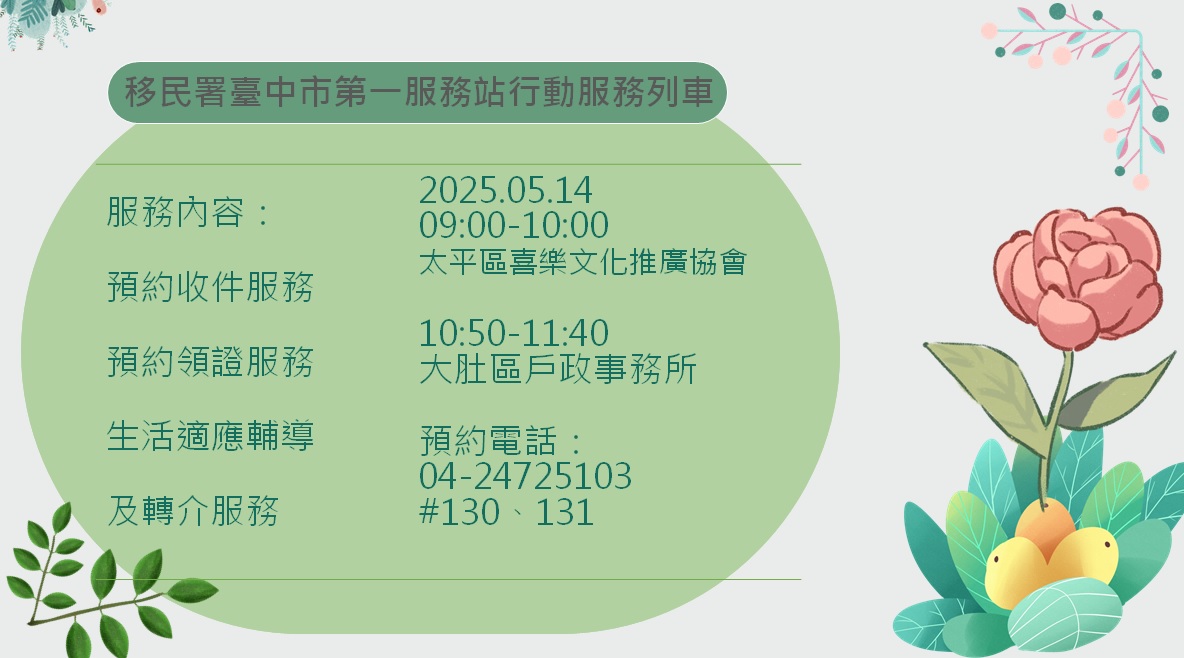 移民署臺中市第一服務站行動服務列車

服務內容：

預約收件服務

預約領證服務

生活適應輔導

及轉介服務

2025.05.14
09:00-10:00
太平區喜樂文化推廣協會

10:50-11:40
大肚區戶政事務所

預約電話：
04-24725103
#130、131